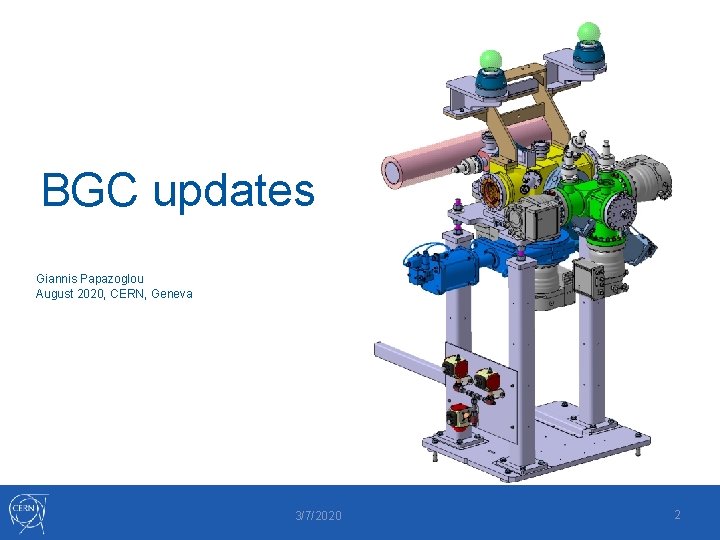 BGC updates

Giannis Papazoglou
August 2020, CERN, Geneva

CERN

3/7/2020

2